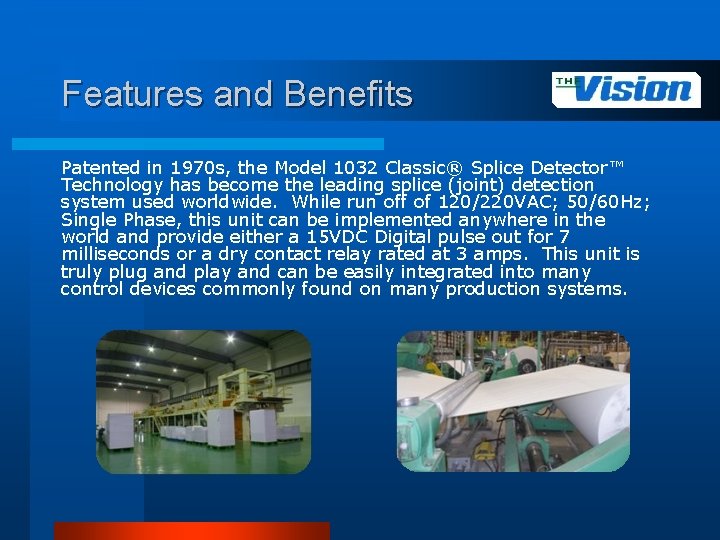 Features and Benefits

THE Vision

Patented in 1970s, the Model 1032 Classic® Splice Detector™ Technology has become the leading splice (joint) detection system used worldwide. While run off of 120/220VAC; 50/60Hz; Single Phase, this unit can be implemented anywhere in the world and provide either a 15VDC Digital pulse out for 7 milliseconds or a dry contact relay rated at 3 amps. This unit is truly plug and play and can be easily integrated into many control devices commonly found on many production systems.